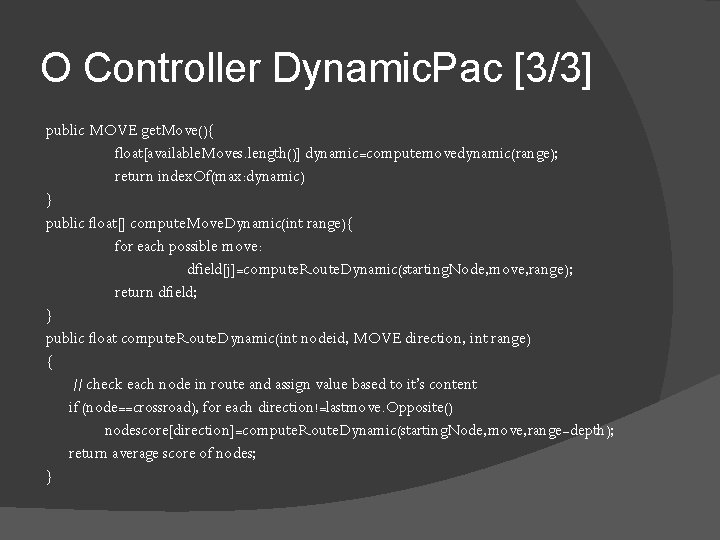 O Controller DynamicPac [3/3]

public MOVE getMove(){
float[availableMoves.length()] dynamic=computemovedynamic(range);
return indexOf(max:dynamic)
}
public float[] computeMoveDynamic(int range){
for each possible move:
dfield[j]=computeRouteDynamic(startingNode,move,range);
return dfield;
}
public float computeRouteDynamic(int nodeid, MOVE direction, int range)
{
// check each node in route and assign value based to it's content
if (node==crossroad), for each direction!=lastmove.Opposite()
nodescore[direction]=computeRouteDynamic(startingNode,move,range-depth);
return average score of nodes;
}